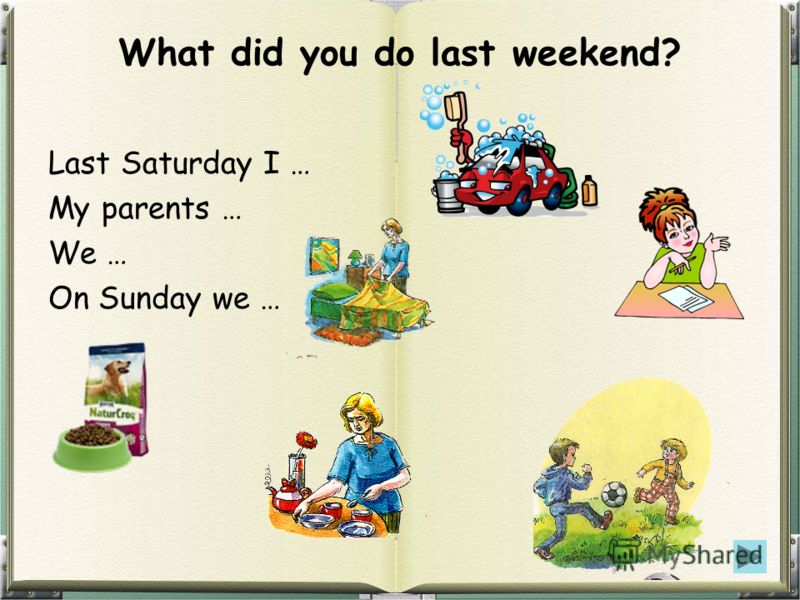 What did you do last weekend?

Last Saturday I …
My parents …
We …
On Sunday we …

NaturCroq

MyShared